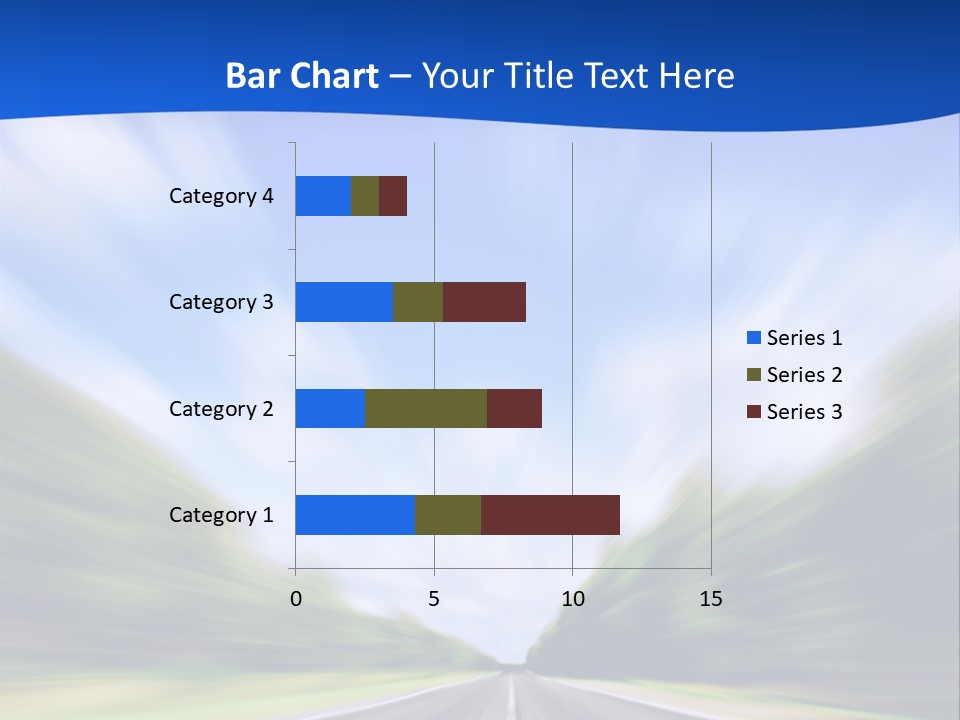 Bar Chart – Your Title Text Here

Category 4
Category 3
Category 2
Category 1

0
5
10
15

Series 1
Series 2
Series 3